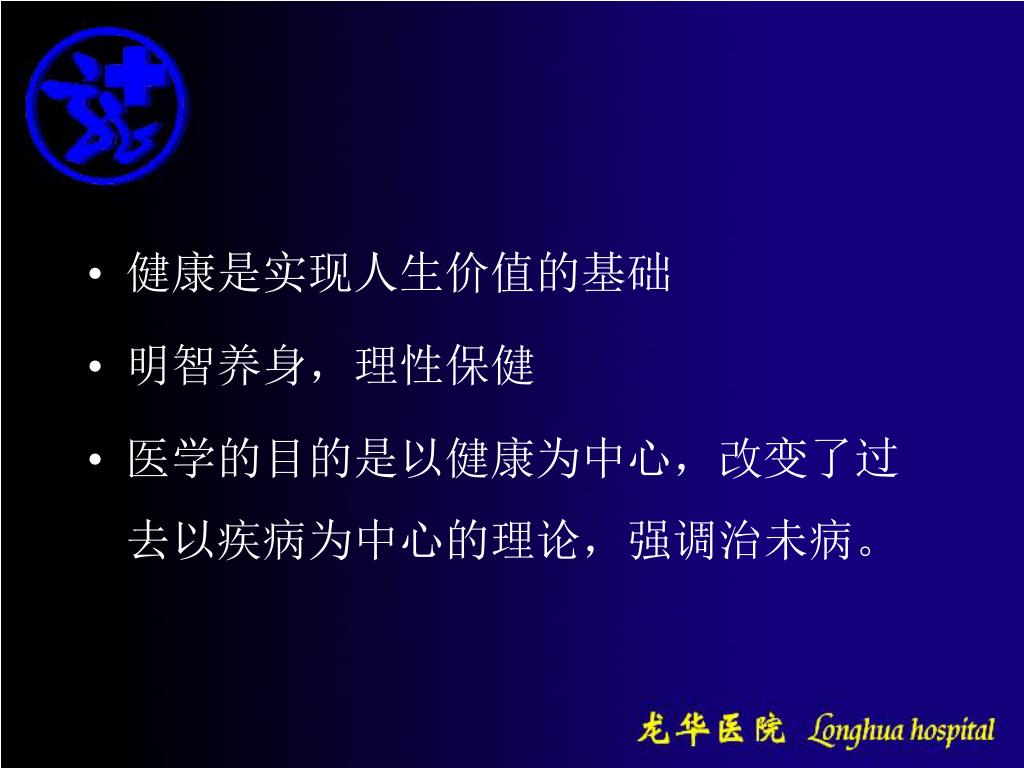 • 健康是实现人生价值的基础

• 明智养身，理性保健

• 医学的目的是以健康为中心，改变了过去以疾病为中心的理论，强调治未病。

龙华医院 Longhua hospital